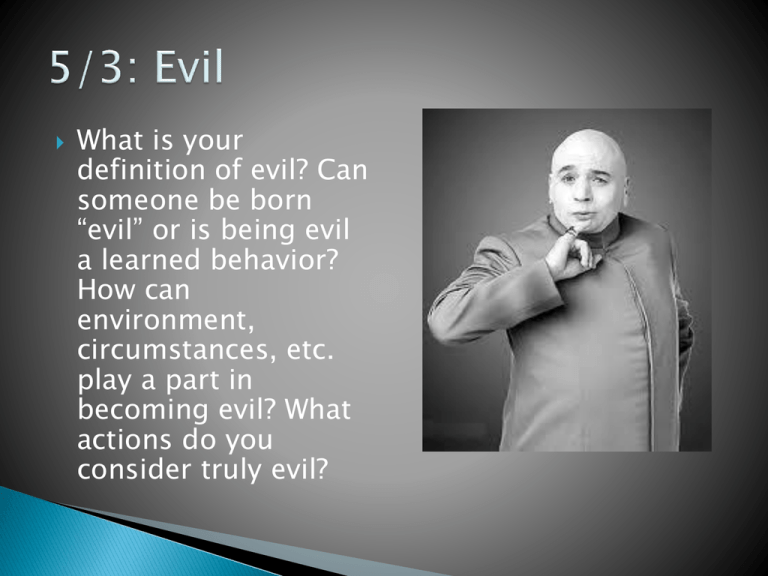 5/3: Evil

What is your definition of evil? Can someone be born “evil” or is being evil a learned behavior? How can environment, circumstances, etc. play a part in becoming evil? What actions do you consider truly evil?